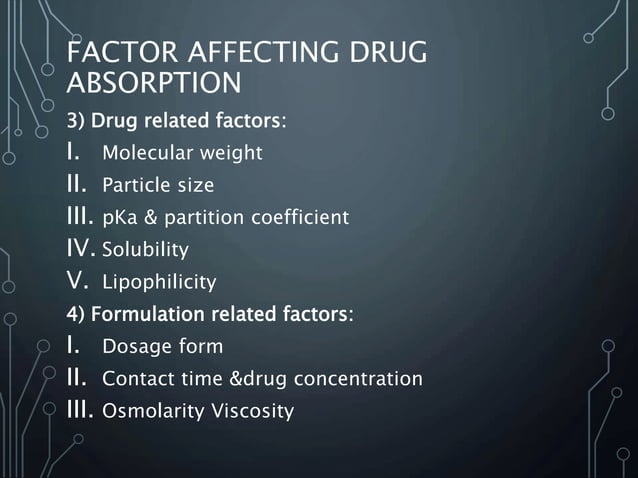 FACTOR AFFECTING DRUG ABSORPTION

3) Drug related factors:

I. Molecular weight
II. Particle size
III. pKa & partition coefficient
IV. Solubility
V. Lipophilicity

4) Formulation related factors:

I. Dosage form
II. Contact time &drug concentration
III. Osmolarity Viscosity